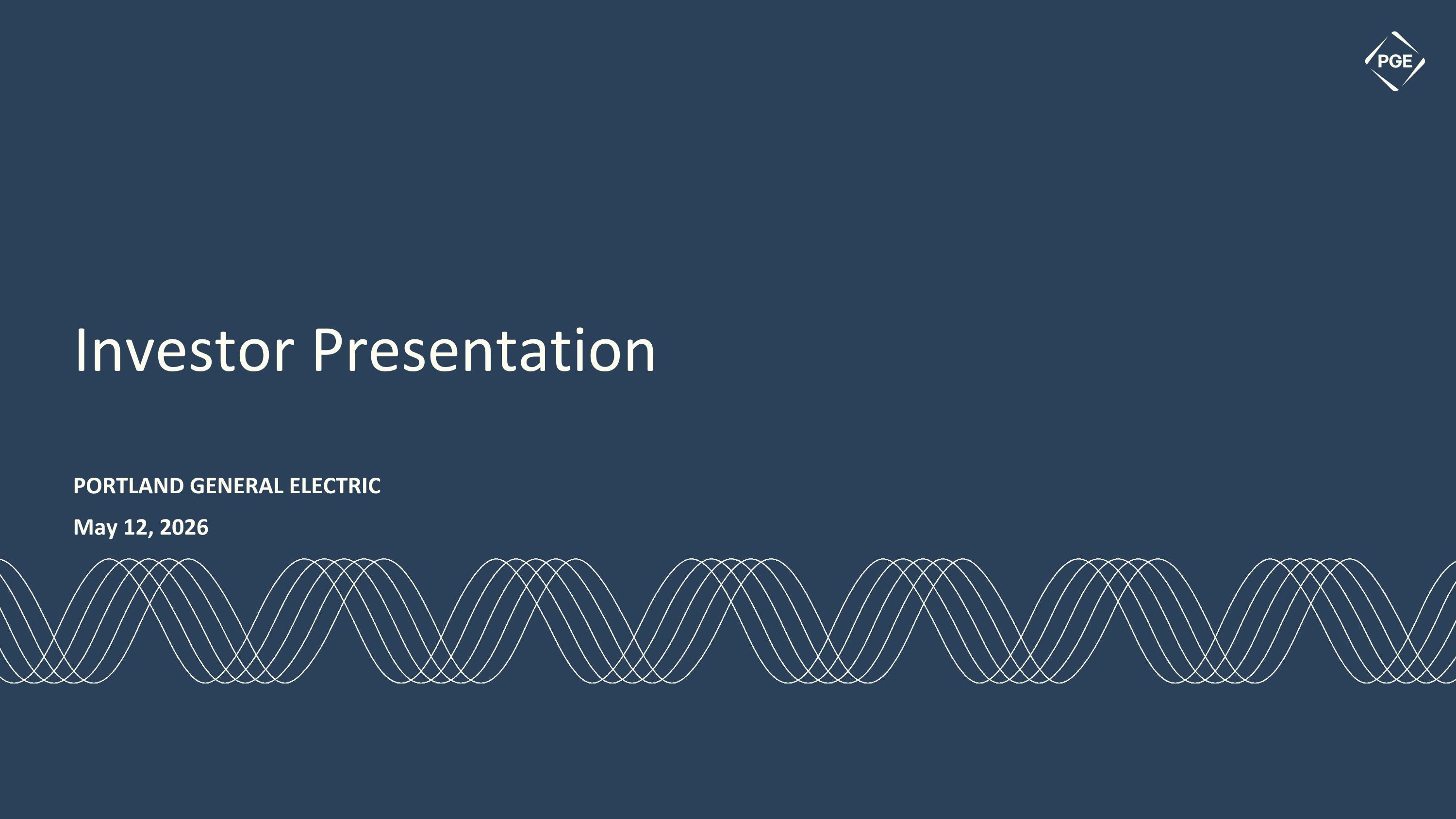 PGE

Investor Presentation

PORTLAND GENERAL ELECTRIC

May 12, 2026